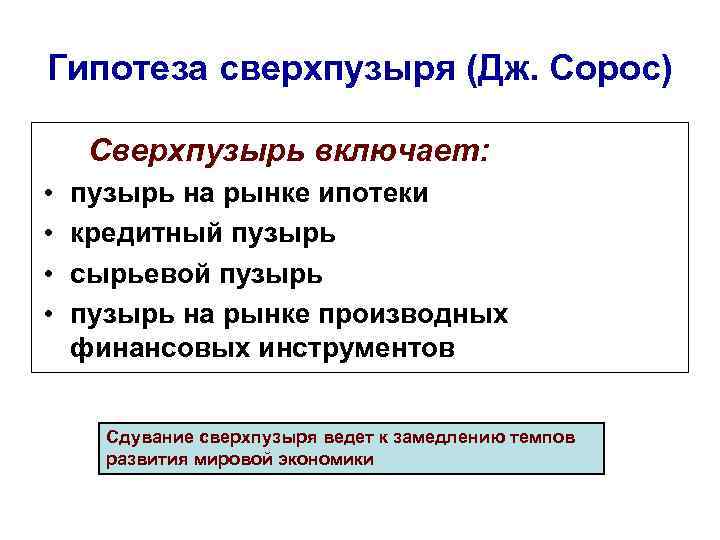 Гипотеза сверхпузыря (Дж. Сорос)

Сверхпузырь включает:

• пузырь на рынке ипотеки
• кредитный пузырь
• сырьевой пузырь
• пузырь на рынке производных финансовых инструментов

Сдувание сверхпузыря ведет к замедлению темпов развития мировой экономики